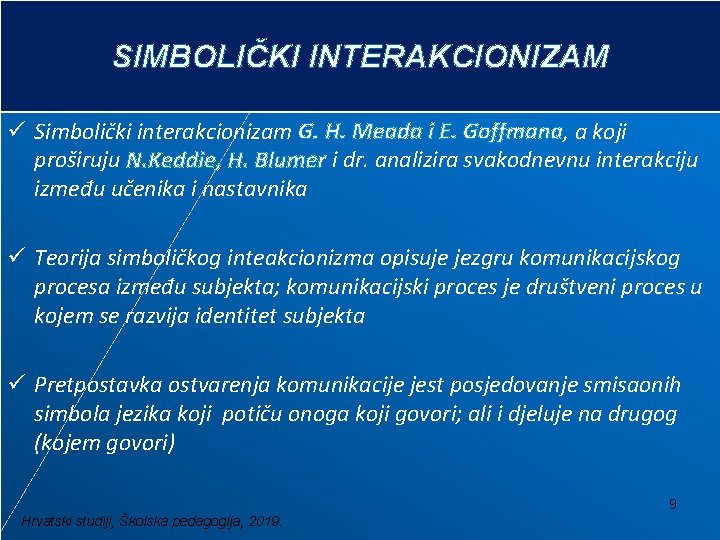 SIMBOLIČKI INTERAKCIONIZAM

✓ Simbolički interakcionizam G. H. Meada i E. Goffmana, a koji proširuju N.Keddie, H. Blumer i dr. analizira svakodnevnu interakciju između učenika i nastavnika

✓ Teorija simboličkog inteakcionizma opisuje jezgru komunikacijskog procesa između subjekta; komunikacijski proces je društveni proces u kojem se razvija identitet subjekta

✓ Pretpostavka ostvarenja komunikacije jest posjedovanje smisaonih simbola jezika koji potiču onoga koji govori; ali i djeluje na drugog (kojem govori)

9

Hrvatski studiji, Školska pedagogija, 2019.